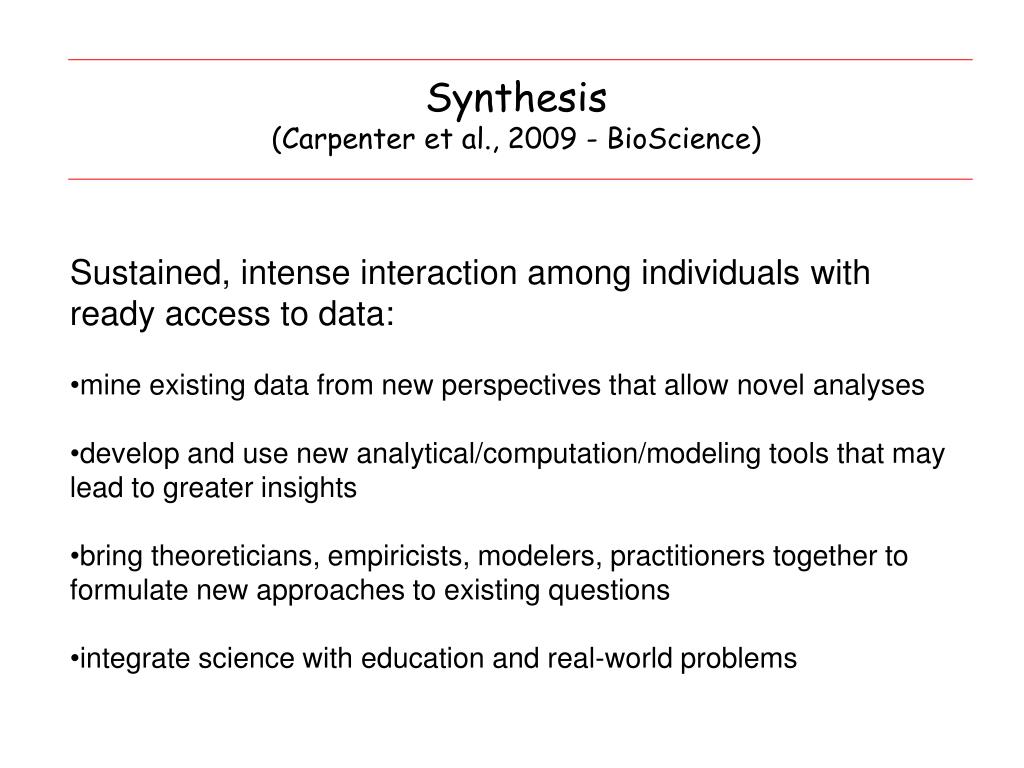 Synthesis
(Carpenter et al., 2009 - BioScience)

Sustained, intense interaction among individuals with ready access to data:

•mine existing data from new perspectives that allow novel analyses

•develop and use new analytical/computation/modeling tools that may lead to greater insights

•bring theoreticians, empiricists, modelers, practitioners together to formulate new approaches to existing questions

•integrate science with education and real-world problems